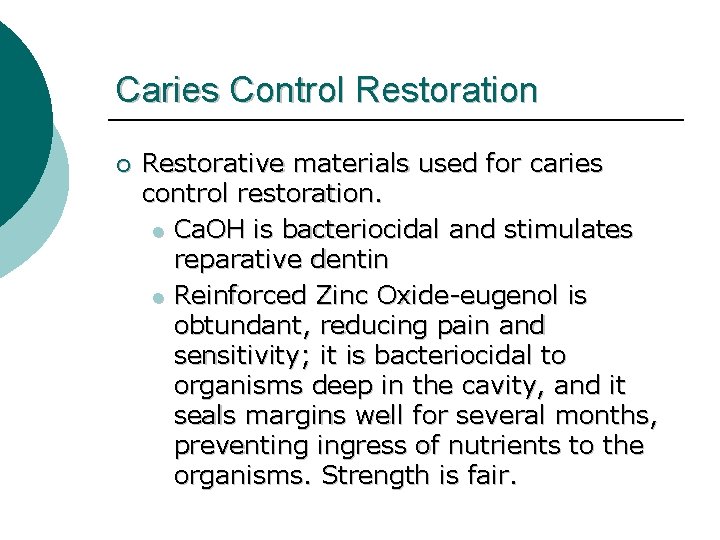 Caries Control Restoration

Restorative materials used for caries control restoration.

CaOH is bacteriocidal and stimulates reparative dentin

Reinforced Zinc Oxide-eugenol is obtundant, reducing pain and sensitivity; it is bacteriocidal to organisms deep in the cavity, and it seals margins well for several months, preventing ingress of nutrients to the organisms. Strength is fair.